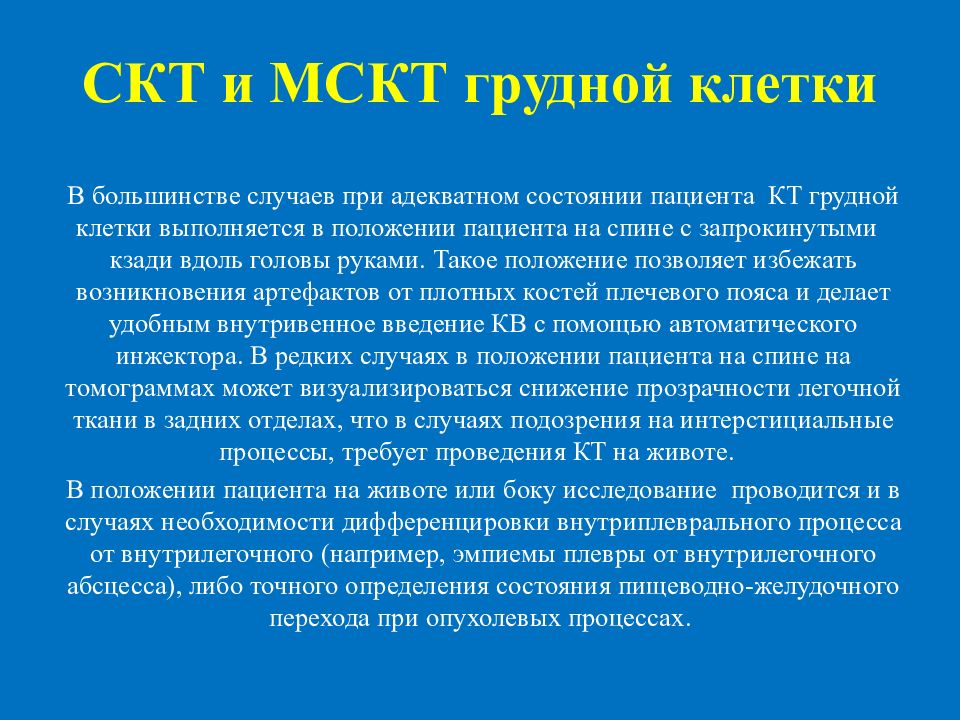 СКТ и МСКТ грудной клетки

В большинстве случаев при адекватном состоянии пациента КТ грудной клетки выполняется в положении пациента на спине с запрокинутыми кзади вдоль головы руками. Такое положение позволяет избежать возникновения артефактов от плотных костей плечевого пояса и делает удобным внутривенное введение КВ с помощью автоматического инжектора. В редких случаях в положении пациента на спине на томограммах может визуализироваться снижение прозрачности легочной ткани в задних отделах, что в случаях подозрения на интерстициальные процессы, требует проведения КТ на животе.

В положении пациента на животе или боку исследование проводится и в случаях необходимости дифференцировки внутриплеврального процесса от внутрилегочного (например, эмпиемы плевры от внутрилегочного абсцесса), либо точного определения состояния пищеводно-желудочного перехода при опухолевых процессах.